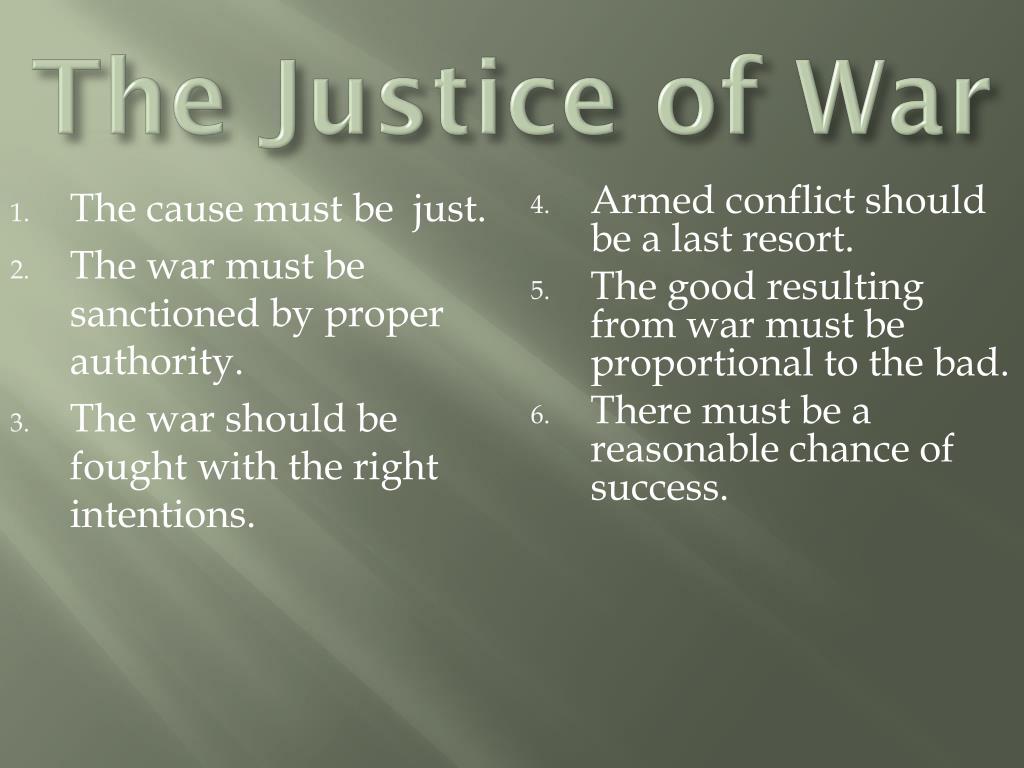 The Justice of War

1. The cause must be  just.
2. The war must be sanctioned by proper authority.
3. The war should be fought with the right intentions.

4. Armed conflict should be a last resort.
5. The good resulting from war must be proportional to the bad.
6. There must be a reasonable chance of success.